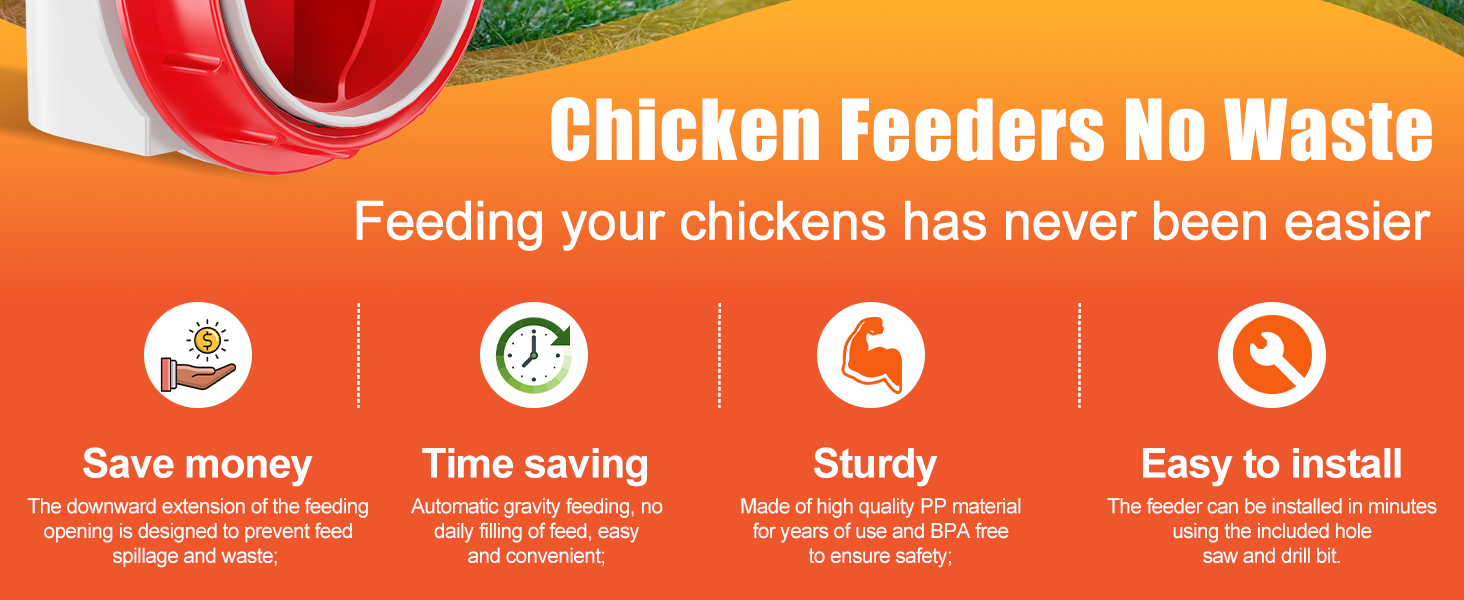 Chicken Feeders No Waste

Feeding your chickens has never been easier

$

Save money

The downward extension of the feeding opening is designed to prevent feed spillage and waste;

Time saving

Automatic gravity feeding, no daily filling of feed, easy and convenient;

Sturdy

Made of high quality PP material for years of use and BPA free to ensure safety;

Easy to install

The feeder can be installed in minutes using the included hole saw and drill bit.